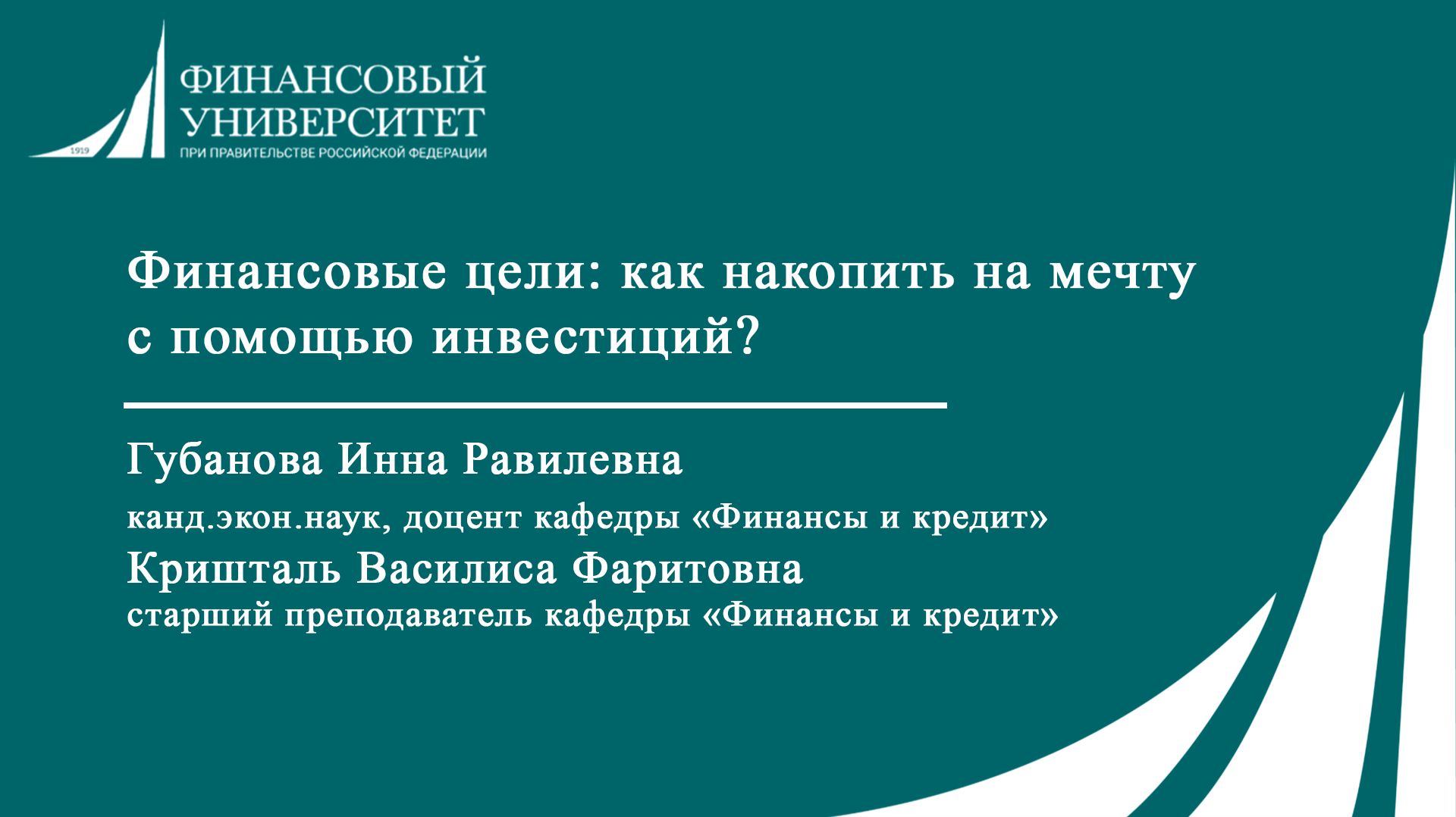 1919
ФИНАНСОВЫЙ УНИВЕРСИТЕТ
ПРИ ПРАВИТЕЛЬСТВЕ РОССИЙСКОЙ ФЕДЕРАЦИИ

Финансовые цели: как накопить на мечту с помощью инвестиций?

Губанова Инна Равилевна
канд.экон.наук, доцент кафедры «Финансы и кредит»
Кришталь Василиса Фаритовна
старший преподаватель кафедры «Финансы и кредит»